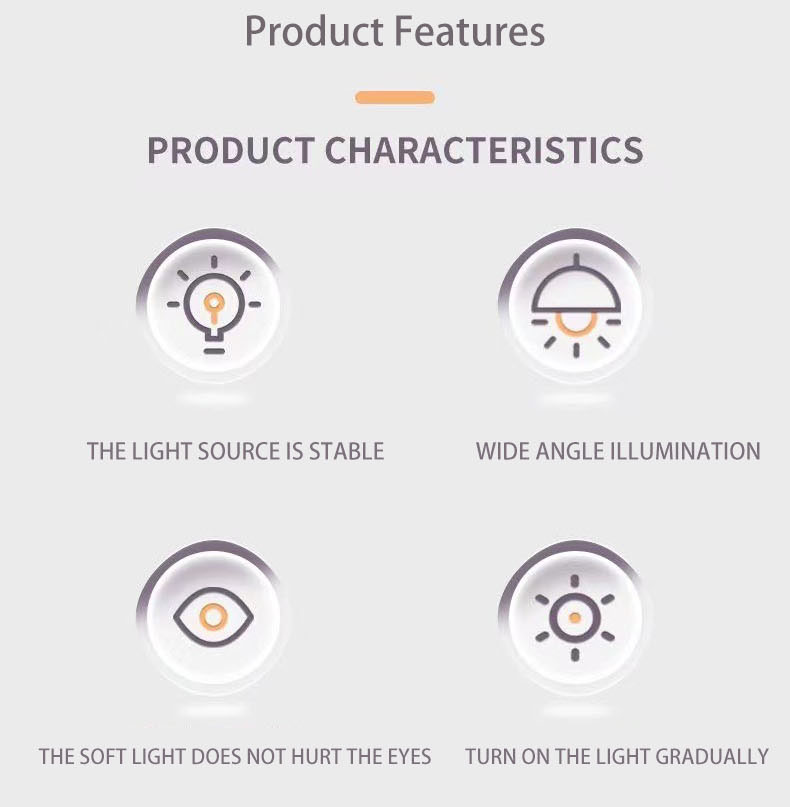 Product Features

PRODUCT CHARACTERISTICS

THE LIGHT SOURCE IS STABLE

WIDE ANGLE ILLUMINATION

THE SOFT LIGHT DOES NOT HURT THE EYES

TURN ON THE LIGHT GRADUALLY